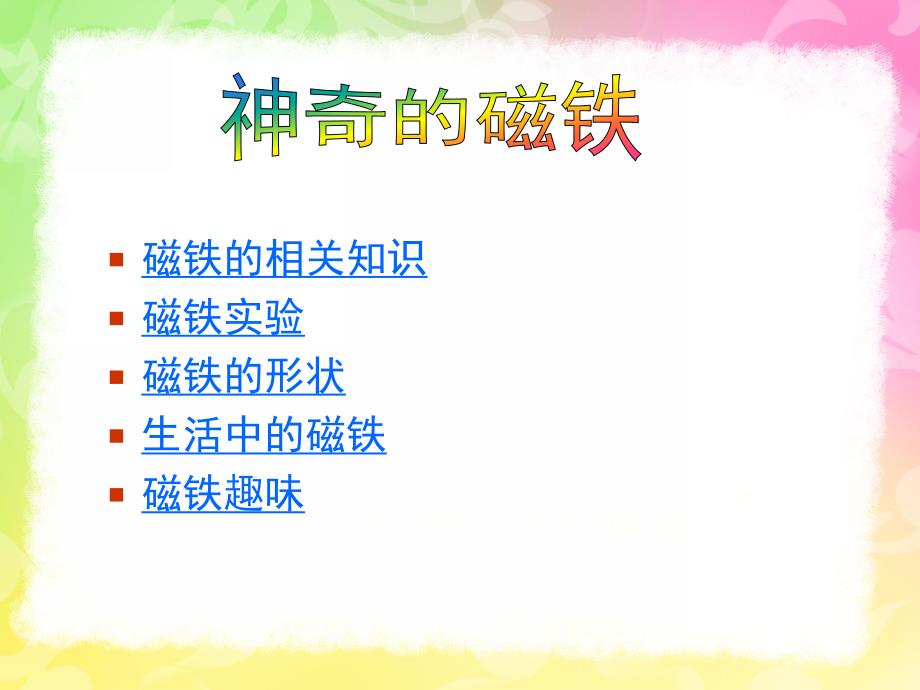 神奇的磁铁

- 磁铁的相关知识
- 磁铁实验
- 磁铁的形状
- 生活中的磁铁
- 磁铁趣味